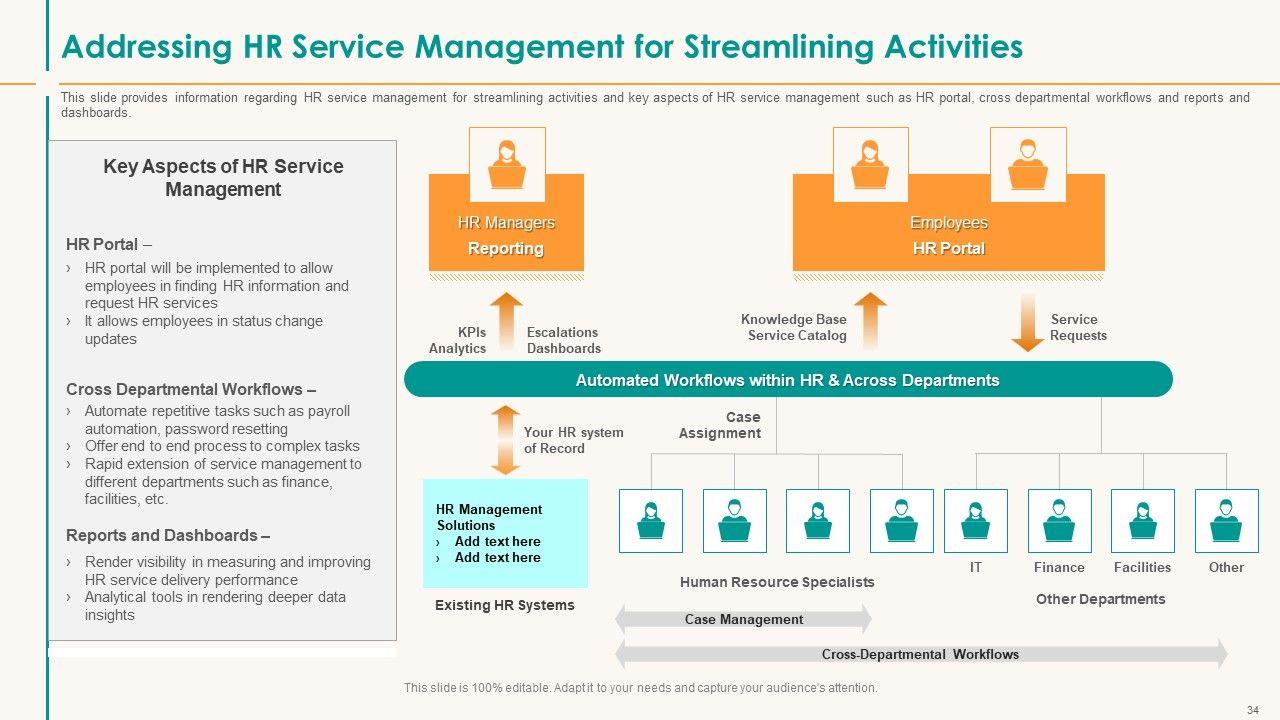 Addressing HR Service Management for Streamlining Activities

This slide provides information regarding HR service management for streamlining activities and key aspects of HR service management such as HR portal, cross departmental workflows and reports and dashboards.

Key Aspects of HR Service Management

HR Portal –
› HR portal will be implemented to allow employees in finding HR information and request HR services
› It allows employees in status change updates

Cross Departmental Workflows –
› Automate repetitive tasks such as payroll automation, password resetting
› Offer end to end process to complex tasks
› Rapid extension of service management to different departments such as finance, facilities, etc.

Reports and Dashboards –
› Render visibility in measuring and improving HR service delivery performance
› Analytical tools in rendering deeper data insights

HR Managers
Reporting

Employees
HR Portal

KPIs Analytics

Escalations Dashboards

Knowledge Base Service Catalog

Service Requests

Automated Workflows within HR & Across Departments

Your HR system of Record

Case Assignment

HR Management Solutions
› Add text here
› Add text here

Existing HR Systems

Human Resource Specialists

IT

Finance

Facilities

Other

Other Departments

Case Management

Cross-Departmental Workflows

This slide is 100% editable. Adapt it to your needs and capture your audience's attention.

34